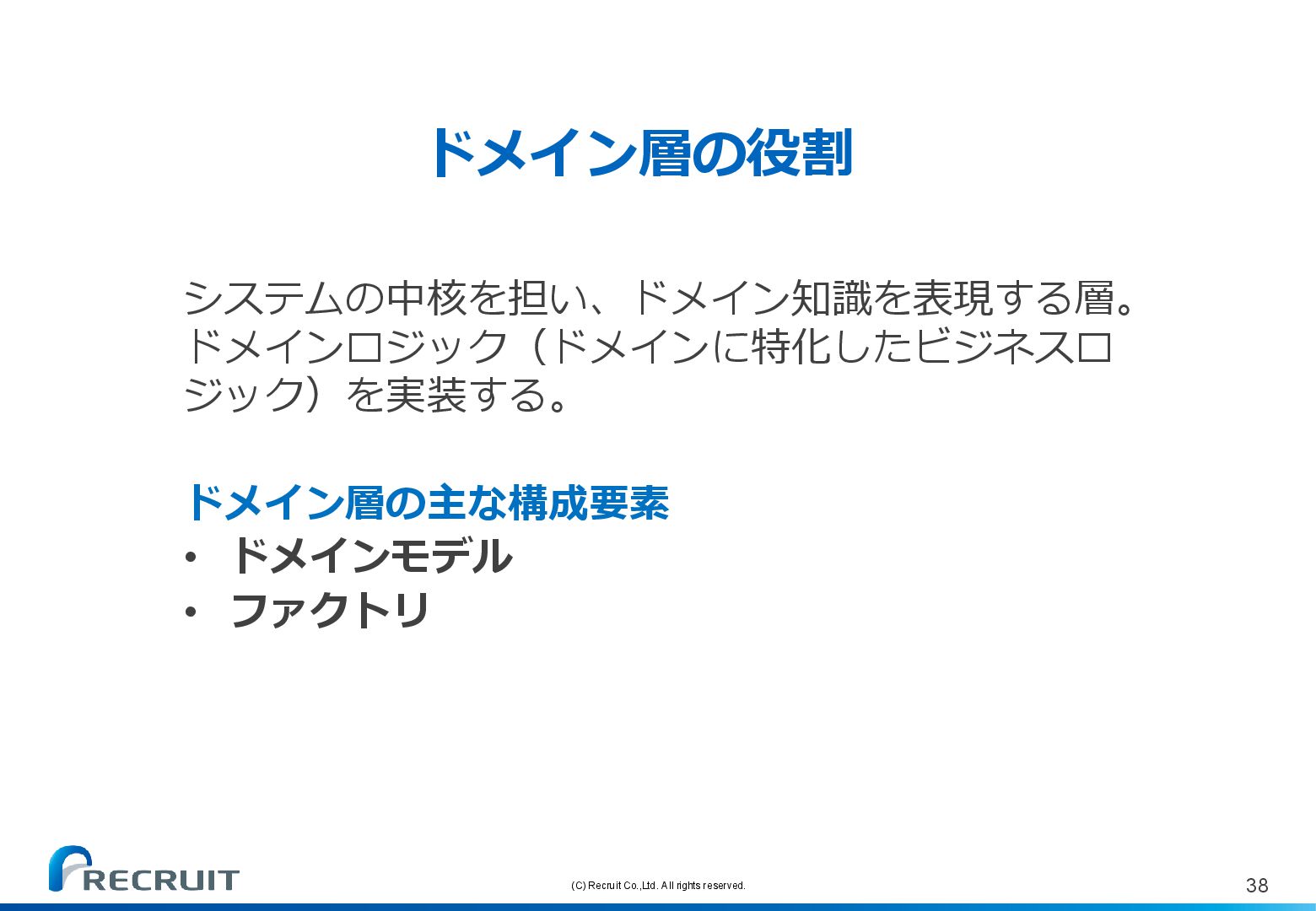 ドメイン層の役割

システムの中核を担い、ドメイン知識を表現する層。ドメインロジック（ドメインに特化したビジネスロジック）を実装する。

ドメイン層の主な構成要素
• ドメインモデル
• ファクトリ

RECRUIT

(C) Recruit Co.,Ltd. All rights reserved.

38